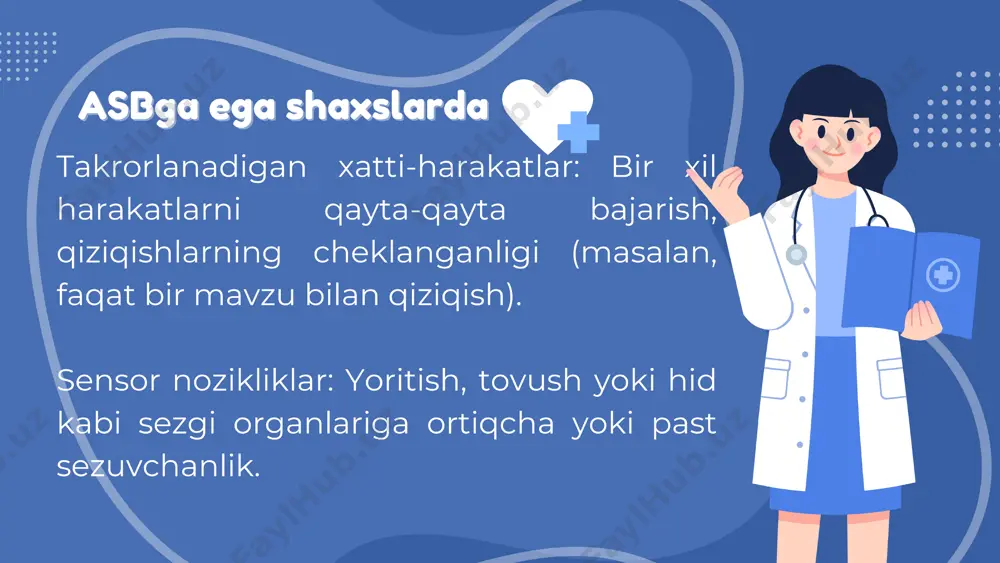 ASBga ega shaxslarda

Takrorlanadigan xatti-harakatlar: Bir xil harakatlarni qayta-qayta bajarish, qiziqishlarning cheklanganligi (masalan, faqat bir mavzu bilan qiziqish).

Sensor nozikliklar: Yoritish, tovush yoki hid kabi sezgi organlariga ortiqcha yoki past sezuvchanlik.

FaylHub.uz